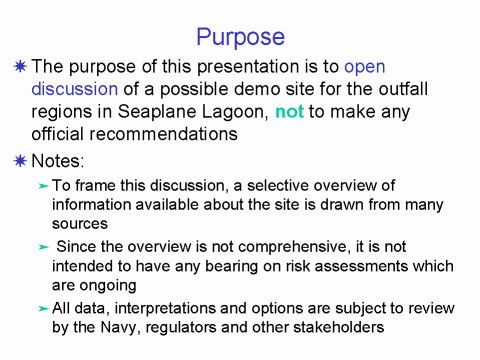 Purpose

The purpose of this presentation is to open discussion of a possible demo site for the outfall regions in Seaplane Lagoon, not to make any official recommendations

Notes:

To frame this discussion, a selective overview of information available about the site is drawn from many sources

Since the overview is not comprehensive, it is not intended to have any bearing on risk assessments which are ongoing

All data, interpretations and options are subject to review by the Navy, regulators and other stakeholders